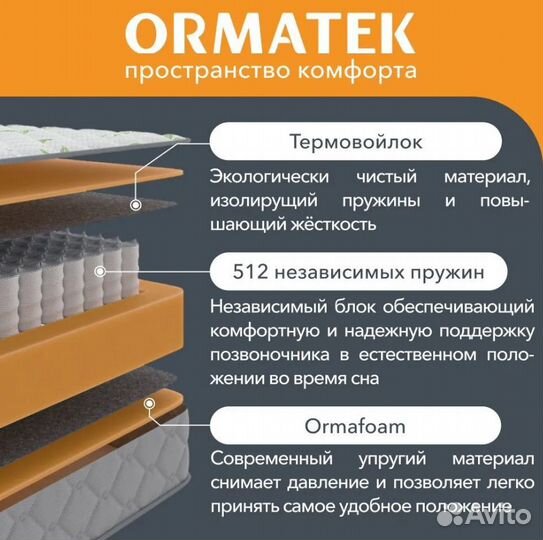 ORMATEK
пространство комфорта

Термовойлок

Экологически чистый материал, изолирущий пружины и повышающий жёсткость

512 независимых пружин

Независимый блок обеспечивающий комфортную и надежную поддержку позвоночника в естественном положении во время сна

Ormafoam

Современный упругий материал снимает давление и позволяет легко принять самое удобное положение

Avito